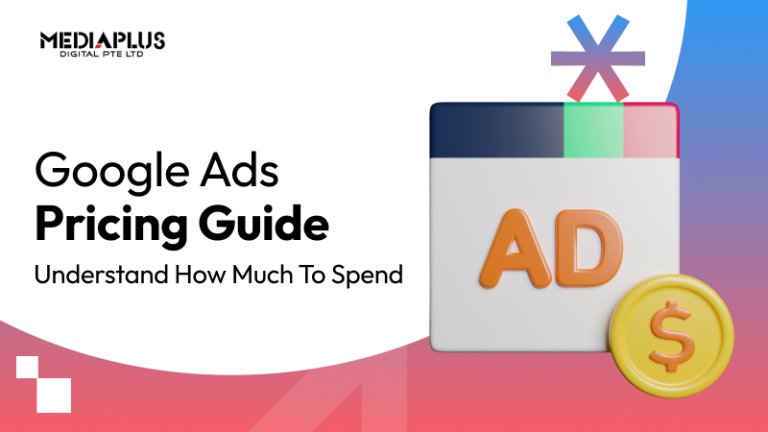 MEDIAPLUS
DIGITAL PTE LTD

Google Ads
Pricing Guide
Understand How Much To Spend

AD

$